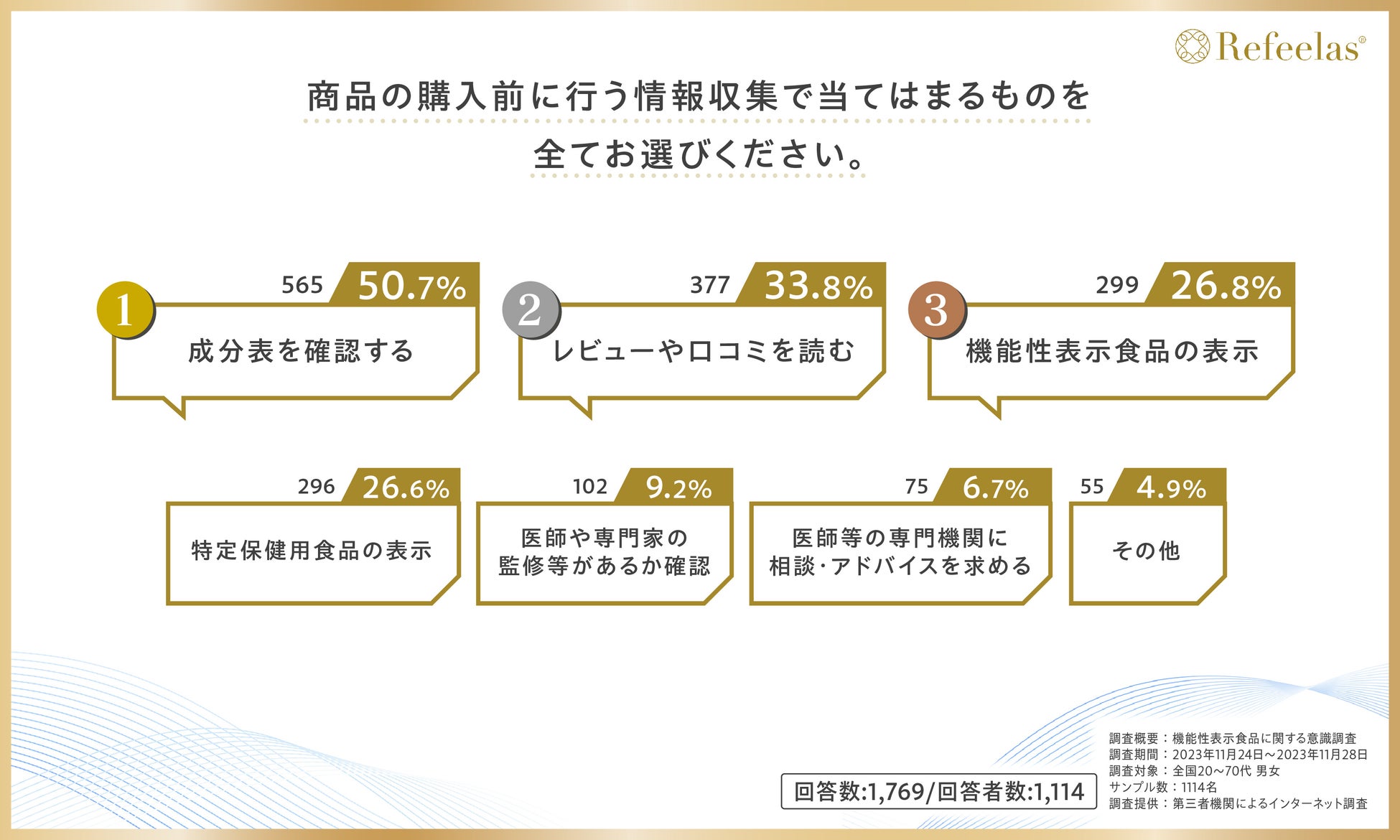 Refeelas®

商品の購入前に行う情報収集で当てはまるものを全てお選びください。

1
565 50.7%
成分表を確認する

2
377 33.8%
レビューや口コミを読む

3
299 26.8%
機能性表示食品の表示

296 26.6%
特定保健用食品の表示

102 9.2%
医師や専門家の監修等があるか確認

75 6.7%
医師等の専門機関に相談・アドバイスを求める

55 4.9%
その他

回答数:1,769/回答者数:1,114

調査概要：機能性表示食品に関する意識調査
調査期間：2023年11月24日～2023年11月28日
調査対象：全国20～70代 男女
サンプル数：1114名
調査提供：第三者機関によるインターネット調査